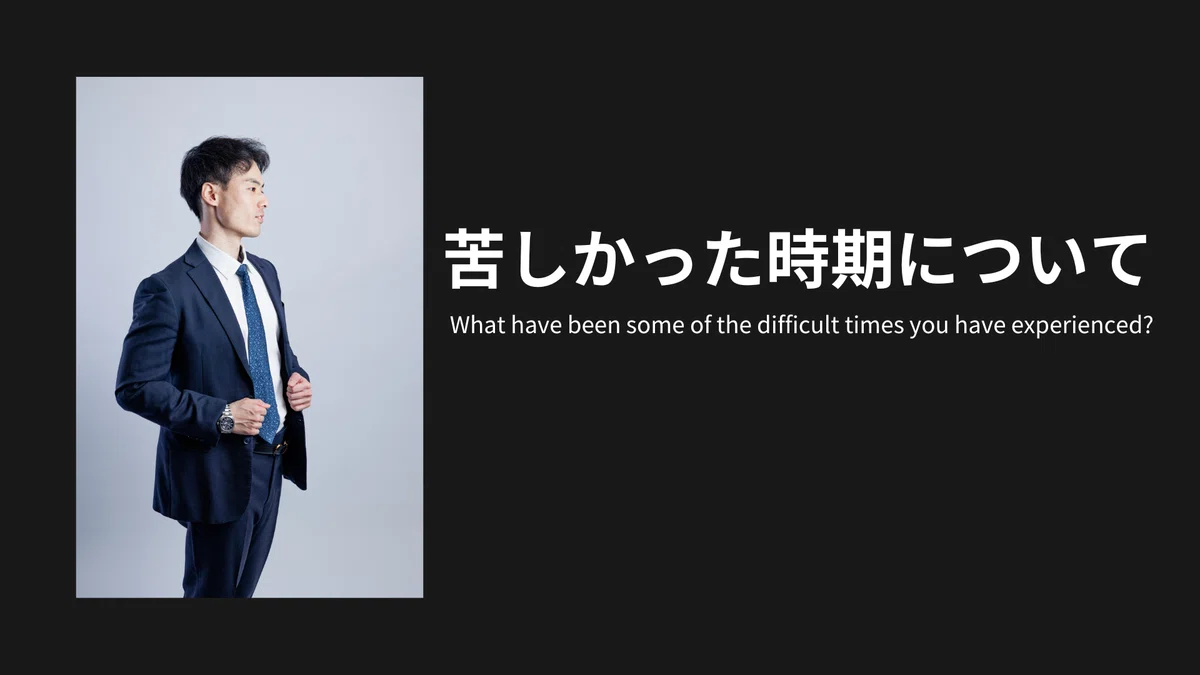 苦しかった時期について

What have been some of the difficult times you have experienced?